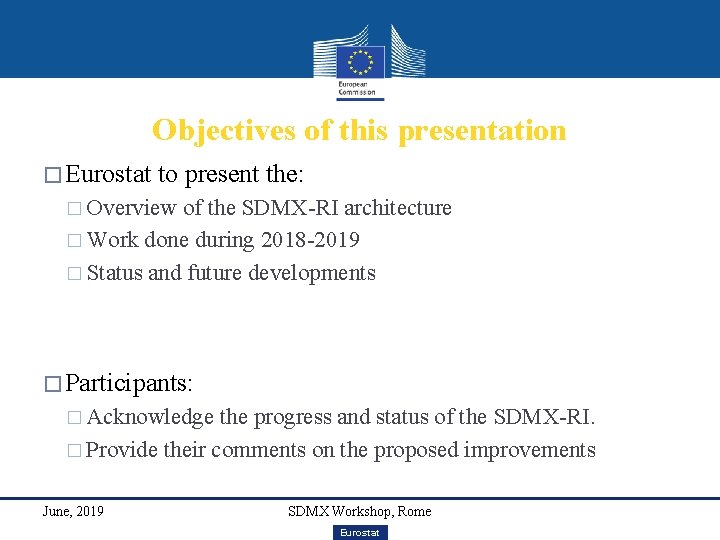 European Commission

Objectives of this presentation

□ Eurostat to present the:

□ Overview of the SDMX-RI architecture

□ Work done during 2018-2019

□ Status and future developments

□ Participants:

□ Acknowledge the progress and status of the SDMX-RI.

□ Provide their comments on the proposed improvements

June, 2019

SDMX Workshop, Rome

Eurostat